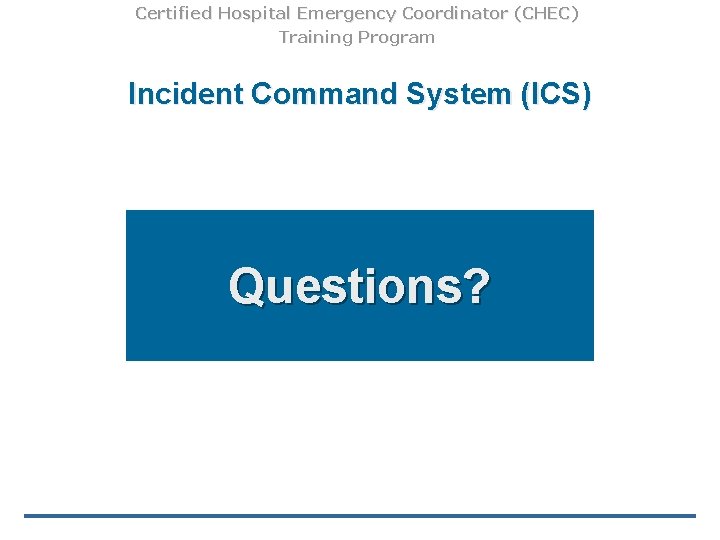 Certified Hospital Emergency Coordinator (CHEC) Training Program

Incident Command System (ICS)

Questions?